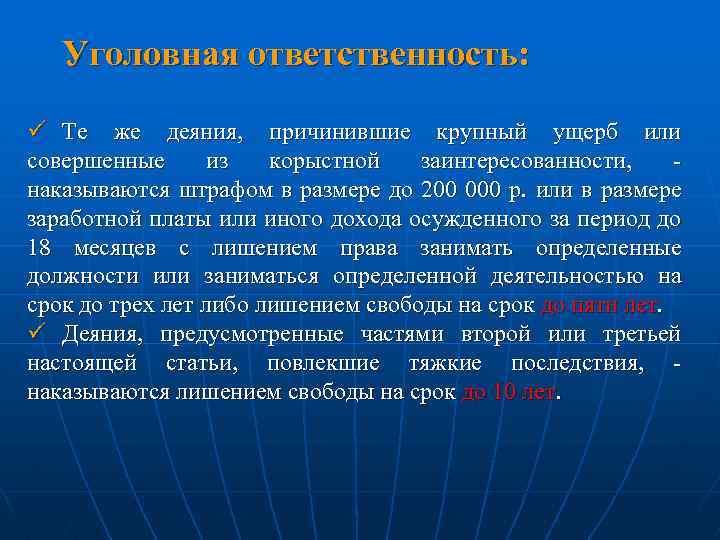 Уголовная ответственность:

✓ Те же деяния, причинившие крупный ущерб или совершенные из корыстной заинтересованности, - наказываются штрафом в размере до 200 000 р. или в размере заработной платы или иного дохода осужденного за период до 18 месяцев с лишением права занимать определенные должности или заниматься определенной деятельностью на срок до трех лет либо лишением свободы на срок до пяти лет.

✓ Деяния, предусмотренные частями второй или третьей настоящей статьи, повлекшие тяжкие последствия, - наказываются лишением свободы на срок до 10 лет.